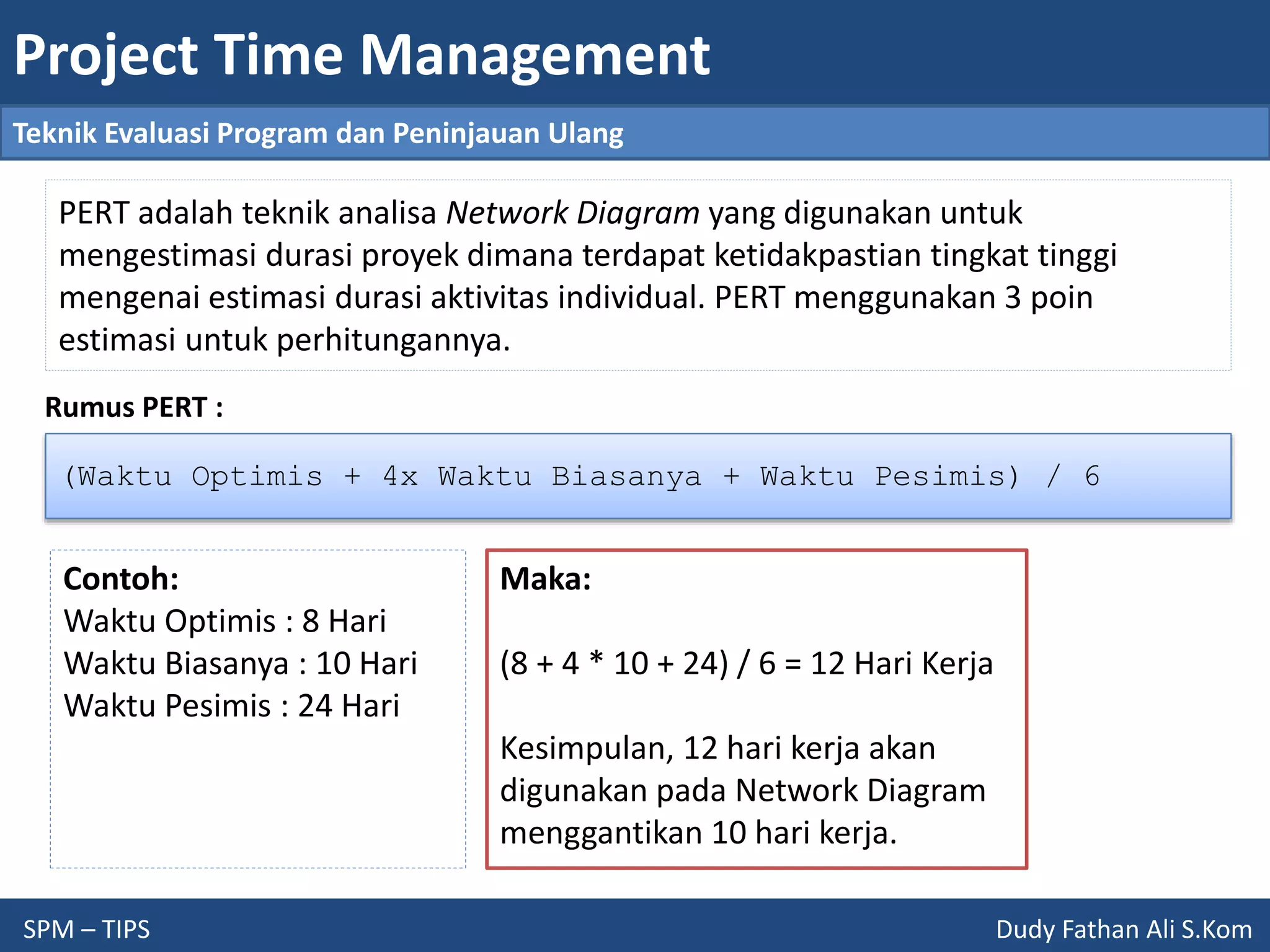 Project Time Management

Teknik Evaluasi Program dan Peninjauan Ulang

PERT adalah teknik analisa Network Diagram yang digunakan untuk mengestimasi durasi proyek dimana terdapat ketidakpastian tingkat tinggi mengenai estimasi durasi aktivitas individual. PERT menggunakan 3 poin estimasi untuk perhitungannya.

Rumus PERT :

(Waktu Optimis + 4x Waktu Biasanya + Waktu Pesimis) / 6

Contoh:
Waktu Optimis : 8 Hari
Waktu Biasanya : 10 Hari
Waktu Pesimis : 24 Hari

Maka:

(8 + 4 * 10 + 24) / 6 = 12 Hari Kerja

Kesimpulan, 12 hari kerja akan digunakan pada Network Diagram menggantikan 10 hari kerja.

SPM – TIPS

Dudy Fathan Ali S.Kom